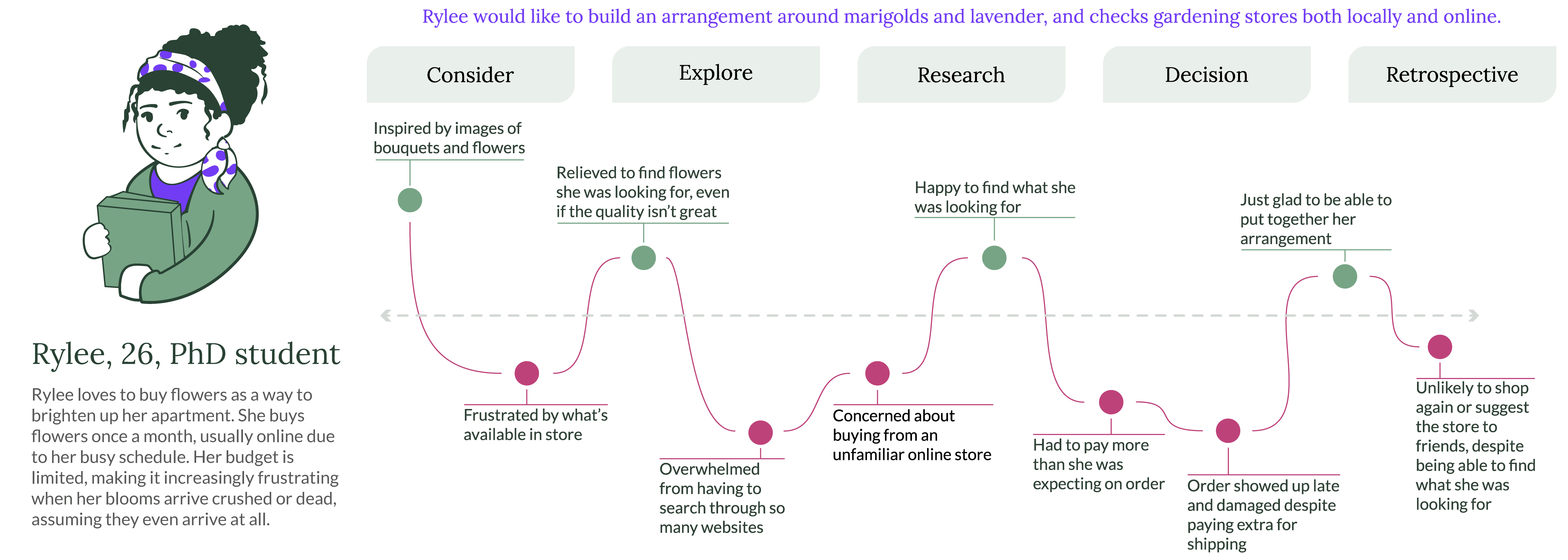 Rylee would like to build an arrangement around marigolds and lavender, and checks gardening stores both locally and online.

Consider

Explore

Research

Decision

Retrospective

Inspired by images of bouquets and flowers

Frustrated by what's available in store

Relieved to find flowers she was looking for, even if the quality isn't great

Overwhelmed from having to search through so many websites

Concerned about buying from an unfamiliar online store

Happy to find what she was looking for

Had to pay more than she was expecting on order

Order showed up late and damaged despite paying extra for shipping

Just glad to be able to put together her arrangement

Unlikely to shop again or suggest the store to friends, despite being able to find what she was looking for

Rylee, 26, PhD student

Rylee loves to buy flowers as a way to brighten up her apartment. She buys flowers once a month, usually online due to her busy schedule. Her budget is limited, making it increasingly frustrating when her blooms arrive crushed or dead, assuming they even arrive at all.